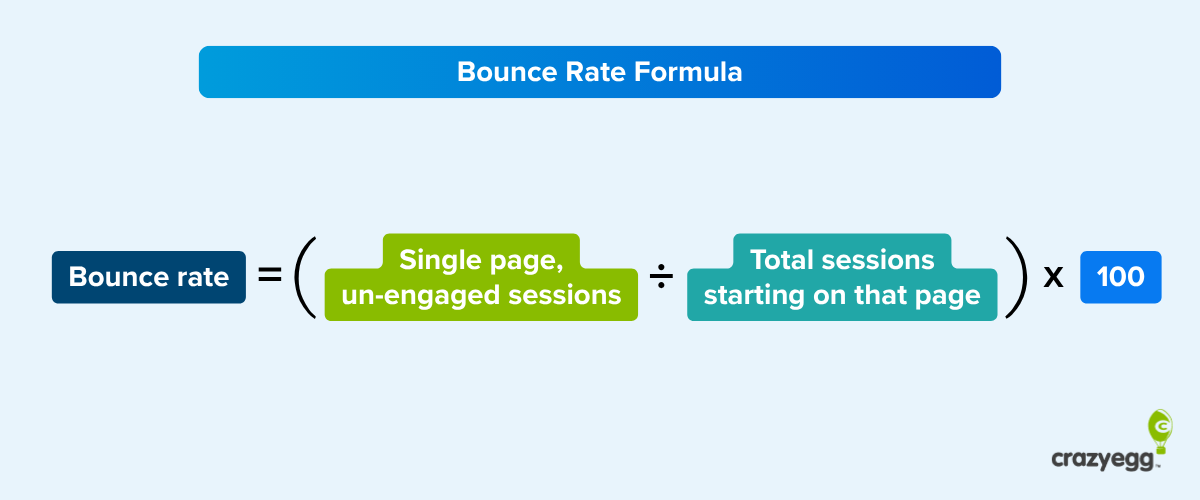 Bounce Rate Formula

Bounce rate = ( Single page, un-engaged sessions ÷ Total sessions starting on that page ) x 100

crazyegg